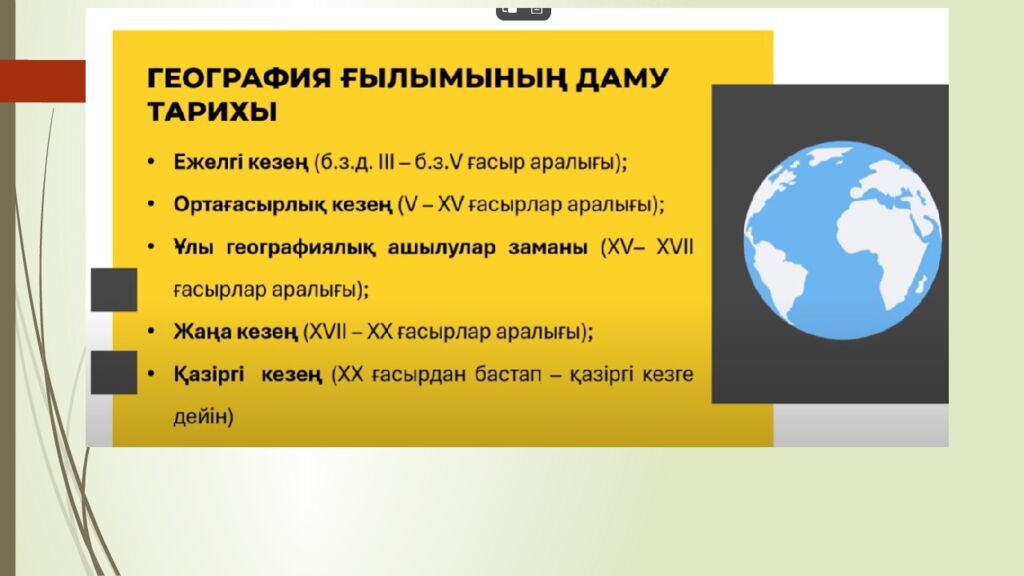 ГЕОГРАФИЯ ҒЫЛЫМЫНЫҢ ДАМУ ТАРИХЫ

• Ежелгі кезең (б.з.д. III – б.з.V ғасыр аралығы);
• Ортағасырлық кезең (V – XV ғасырлар аралығы);
• Ұлы географиялық ашылулар заманы (XV– XVII ғасырлар аралығы);
• Жаңа кезең (XVII – XX ғасырлар аралығы);
• Қазіргі кезең (XX ғасырдан бастап – қазіргі кезге дейін)